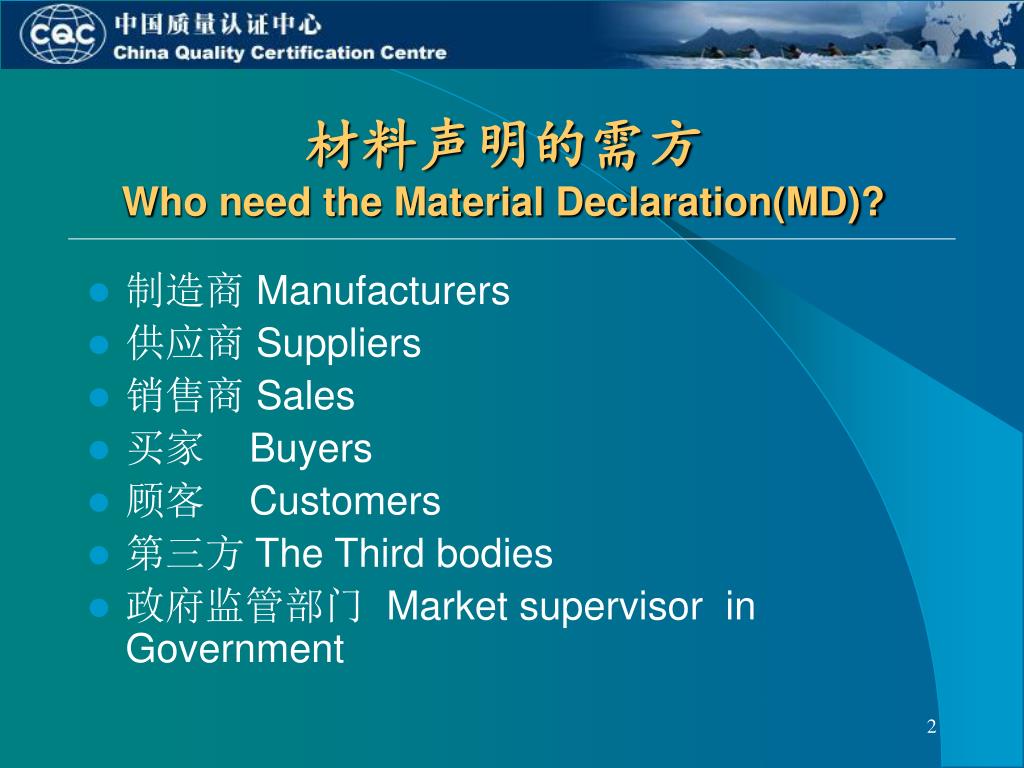 CQC 中国质量认证中心
China Quality Certification Centre

材料声明的需方
Who need the Material Declaration(MD)?

- 制造商 Manufacturers
- 供应商 Suppliers
- 销售商 Sales
- 买家 Buyers
- 顾客 Customers
- 第三方 The Third bodies
- 政府监管部门 Market supervisor in Government

2